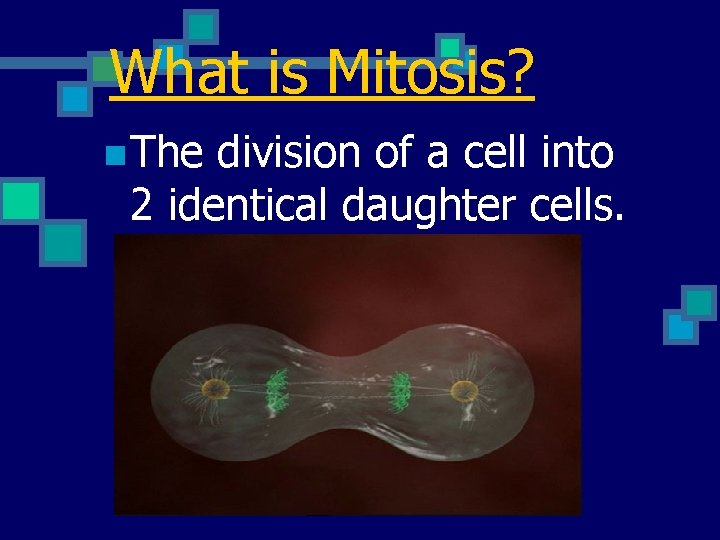 What is Mitosis?

The division of a cell into 2 identical daughter cells.